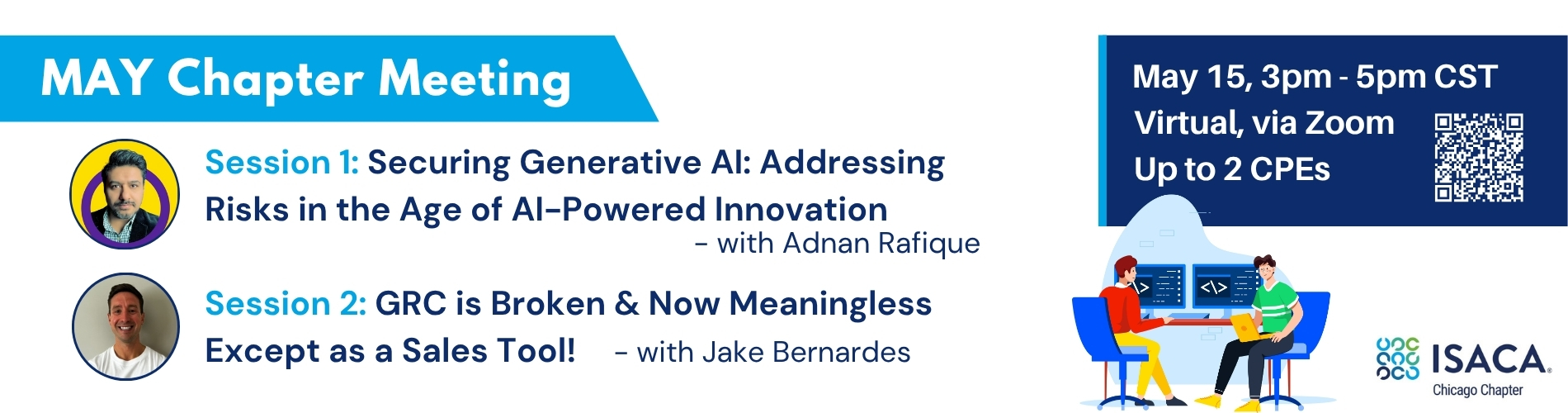 MAY Chapter Meeting

Session 1: Securing Generative AI: Addressing Risks in the Age of AI-Powered Innovation
- with Adnan Rafique

Session 2: GRC is Broken & Now Meaningless Except as a Sales Tool! - with Jake Bernardes

May 15, 3pm - 5pm CST
Virtual, via Zoom
Up to 2 CPEs

</>
</>

ISACA
Chicago Chapter